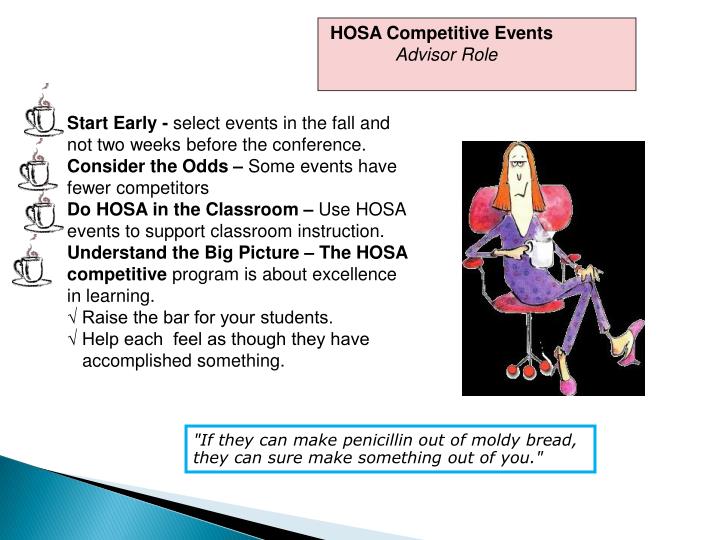 HOSA Competitive Events
Advisor Role

Start Early - select events in the fall and not two weeks before the conference.

Consider the Odds – Some events have fewer competitors

Do HOSA in the Classroom – Use HOSA events to support classroom instruction.

Understand the Big Picture – The HOSA competitive program is about excellence in learning.
√ Raise the bar for your students.
√ Help each feel as though they have accomplished something.

"If they can make penicillin out of moldy bread, they can sure make something out of you."